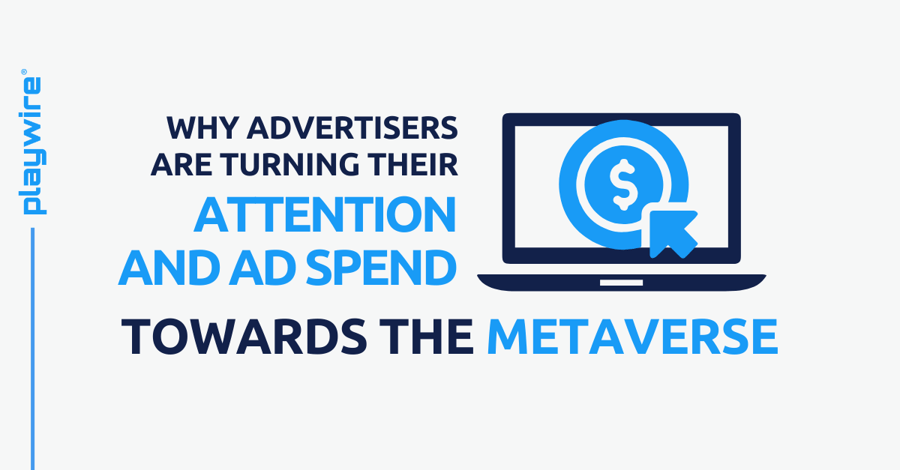 playwire®

WHY ADVERTISERS ARE TURNING THEIR ATTENTION AND AD SPEND TOWARDS THE METAVERSE

$